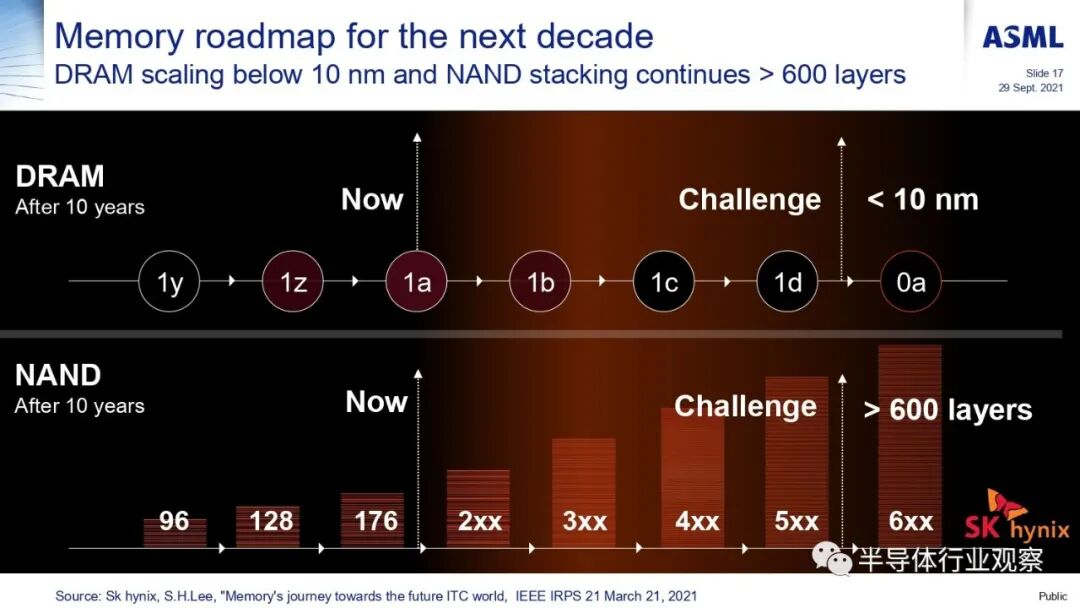 Memory roadmap for the next decade
DRAM scaling below 10 nm and NAND stacking continues > 600 layers

ASML
Slide 17
29 Sept. 2021

DRAM
After 10 years

Now

Challenge

< 10 nm

1y
1z
1a
1b
1c
1d
0a

NAND
After 10 years

Now

Challenge

> 600 layers

96
128
176
2xx
3xx
4xx
5xx
6xx

SK hynix

半导体行业观察

Source: Sk hynix, S.H.Lee, "Memory's journey towards the future ITC world, IEEE IRPS 21 March 21, 2021

Public